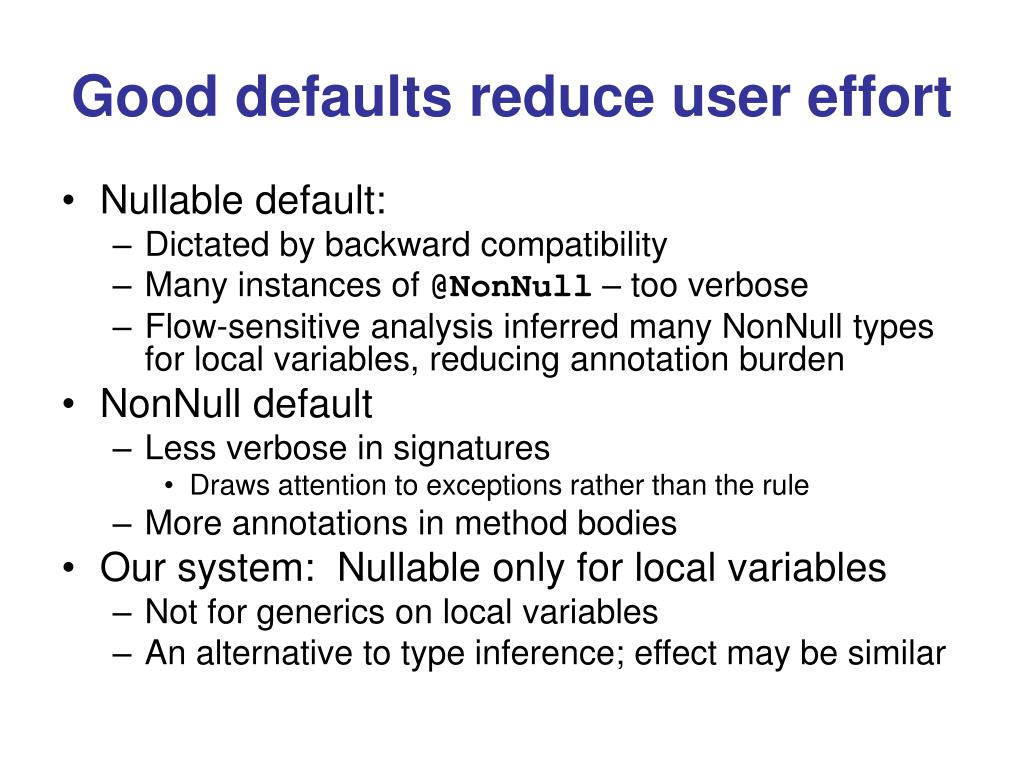 Good defaults reduce user effort

• Nullable default:
– Dictated by backward compatibility
– Many instances of @NonNull – too verbose
– Flow-sensitive analysis inferred many NonNull types for local variables, reducing annotation burden
• NonNull default
– Less verbose in signatures
• Draws attention to exceptions rather than the rule
– More annotations in method bodies
• Our system: Nullable only for local variables
– Not for generics on local variables
– An alternative to type inference; effect may be similar